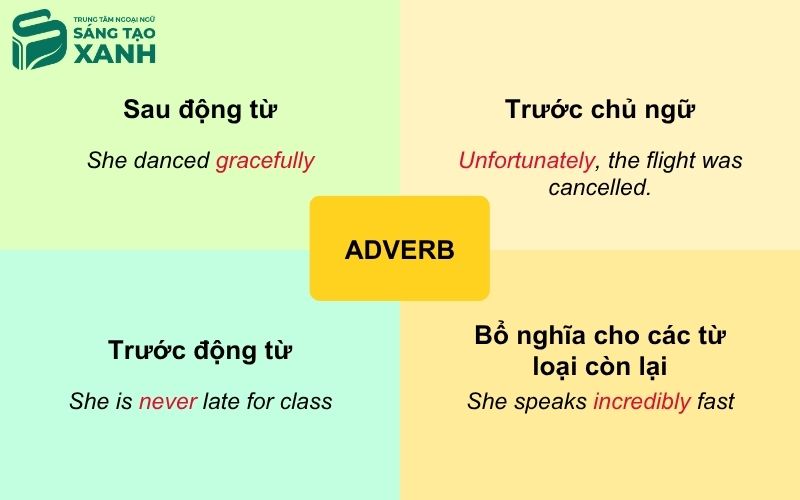 TRUNG TÂM NGOẠI NGỮ
SÁNG TẠO
XANH

Sau động từ

She danced gracefully

Trước chủ ngữ

Unfortunately, the flight was cancelled.

ADVERB

Trước động từ

She is never late for class

Bổ nghĩa cho các từ loại còn lại

She speaks incredibly fast